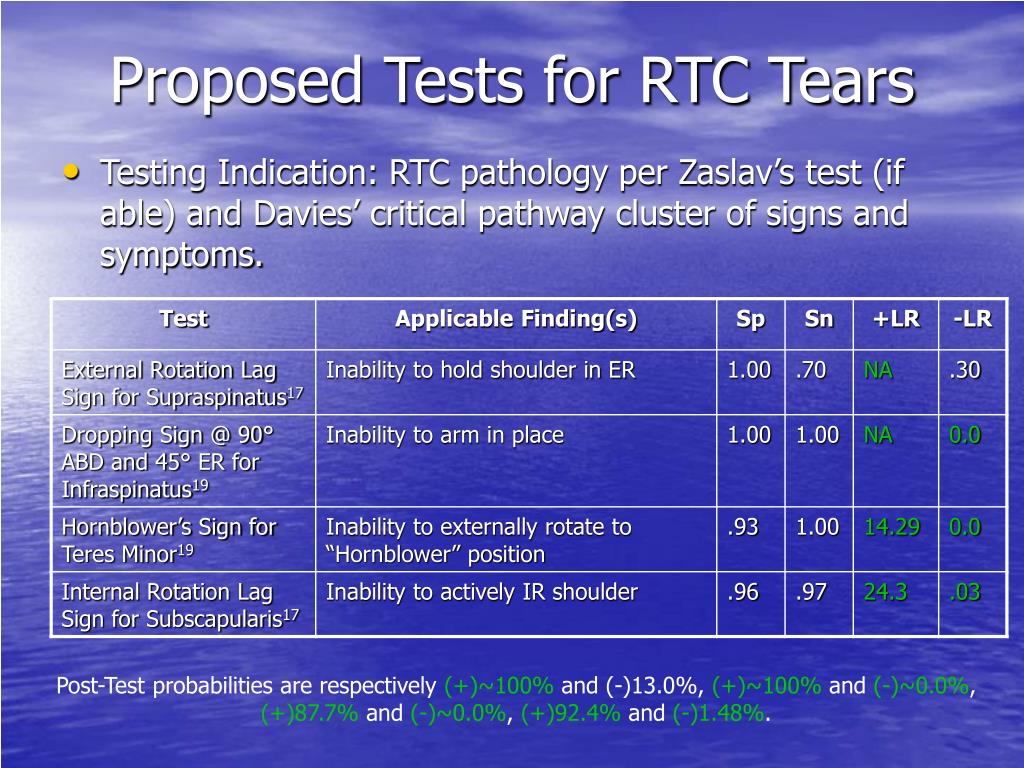 Proposed Tests for RTC Tears

• Testing Indication: RTC pathology per Zaslav's test (if able) and Davies' critical pathway cluster of signs and symptoms.

| Test | Applicable Finding(s) | Sp | Sn | +LR | -LR |
|---|---|---|---|---|---|
| External Rotation Lag Sign for Supraspinatus$^{17}$ | Inability to hold shoulder in ER | 1.00 | .70 | NA | .30 |
| Dropping Sign @ 90° ABD and 45° ER for Infraspinatus$^{19}$ | Inability to arm in place | 1.00 | 1.00 | NA | 0.0 |
| Hornblower's Sign for Teres Minor$^{19}$ | Inability to externally rotate to "Hornblower" position | .93 | 1.00 | 14.29 | 0.0 |
| Internal Rotation Lag Sign for Subscapularis$^{17}$ | Inability to actively IR shoulder | .96 | .97 | 24.3 | .03 |

Post-Test probabilities are respectively (+)~100% and (-)13.0%, (+)~100% and (-)~0.0%, (+)87.7% and (-)~0.0%, (+)92.4% and (-)1.48%.